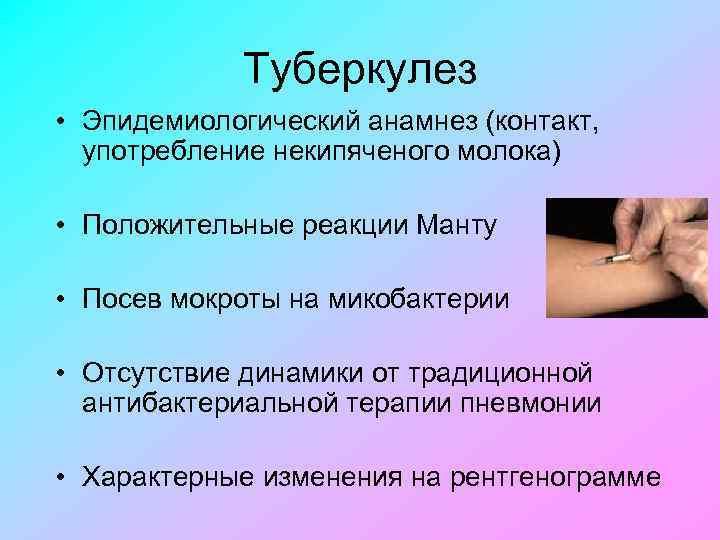 Туберкулез

• Эпидемиологический анамнез (контакт, употребление некипяченого молока)

• Положительные реакции Манту

• Посев мокроты на микобактерии

• Отсутствие динамики от традиционной антибактериальной терапии пневмонии

• Характерные изменения на рентгенограмме